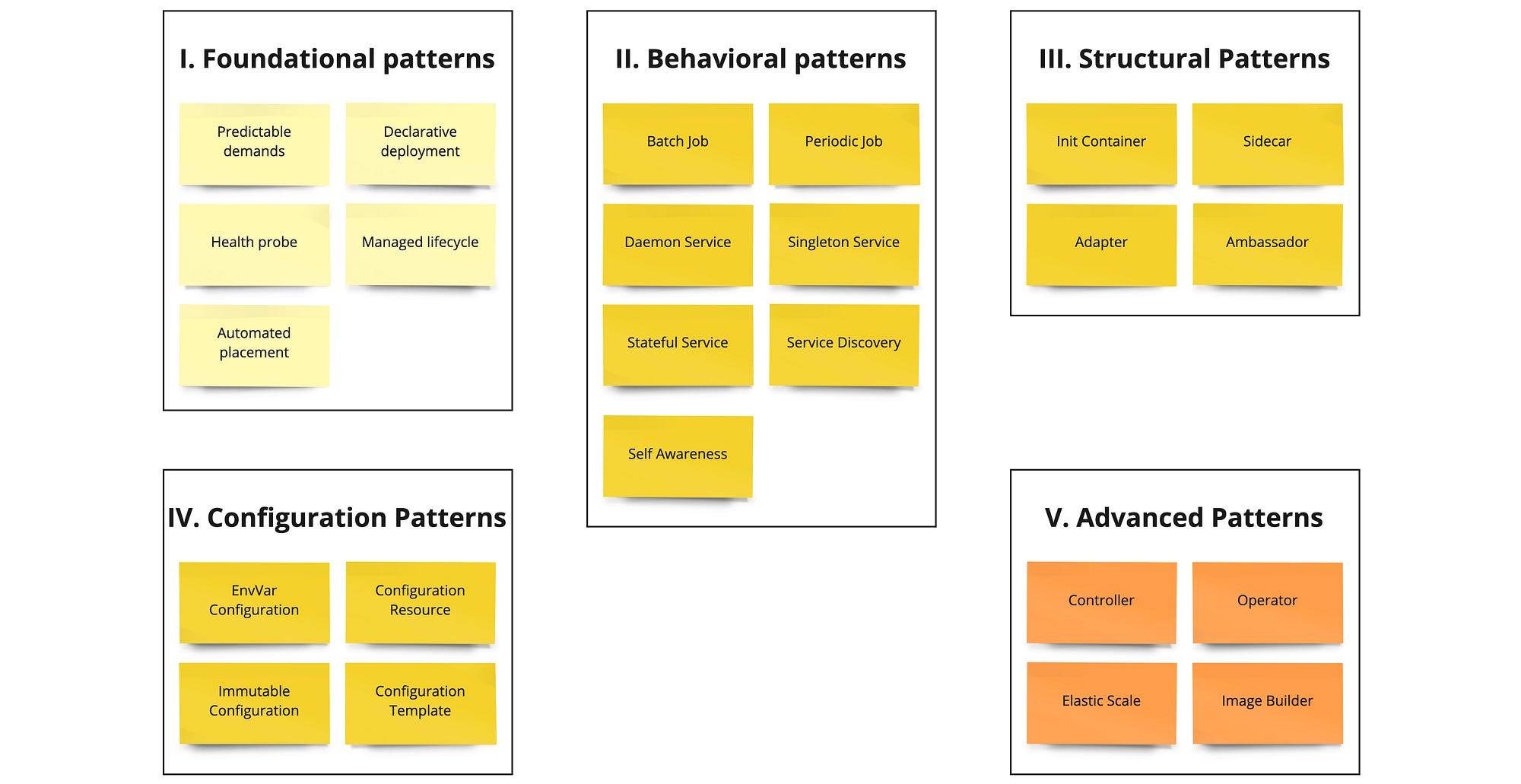 I. Foundational patterns

Predictable demands

Declarative deployment

Health probe

Managed lifecycle

Automated placement

II. Behavioral patterns

Batch Job

Periodic Job

Daemon Service

Singleton Service

Stateful Service

Service Discovery

Self Awareness

III. Structural Patterns

Init Container

Sidecar

Adapter

Ambassador

IV. Configuration Patterns

EnvVar Configuration

Configuration Resource

Immutable Configuration

Configuration Template

V. Advanced Patterns

Controller

Operator

Elastic Scale

Image Builder